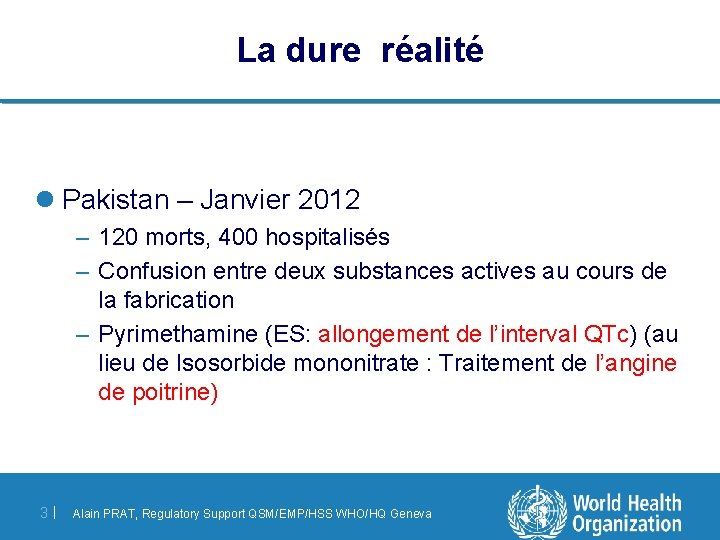 La dure réalité

Pakistan – Janvier 2012

– 120 morts, 400 hospitalisés

– Confusion entre deux substances actives au cours de la fabrication

– Pyrimethamine (ES: allongement de l'interval QTc) (au lieu de Isosorbide mononitrate : Traitement de l'angine de poitrine)

3 | Alain PRAT, Regulatory Support QSM/EMP/HSS WHO/HQ Geneva

World Health Organization